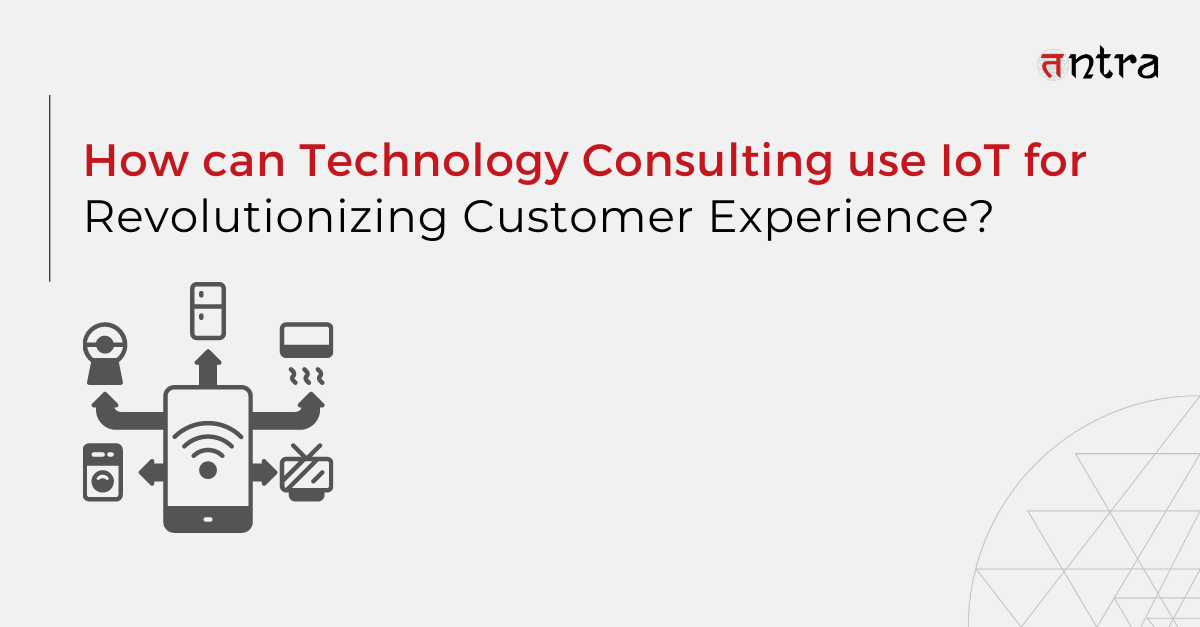 तntra

How can Technology Consulting use IoT for Revolutionizing Customer Experience?